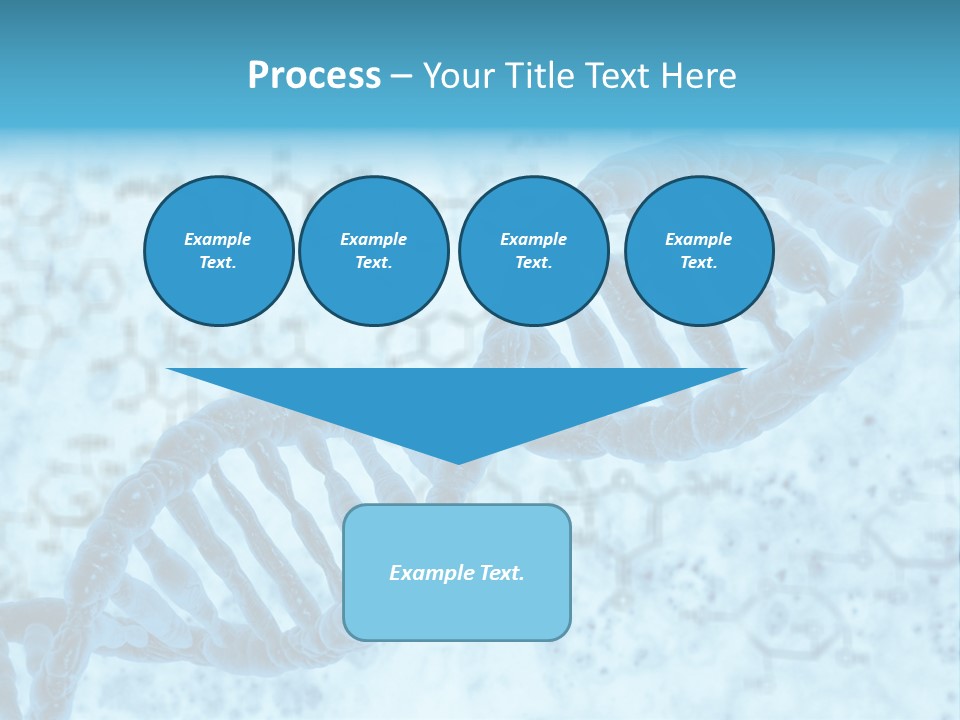 Process – Your Title Text Here

Example Text.

Example Text.

Example Text.

Example Text.

Example Text.